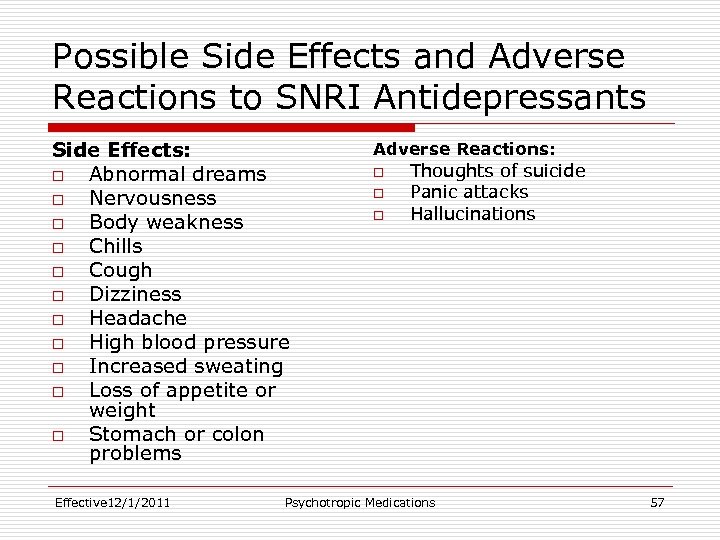 Possible Side Effects and Adverse Reactions to SNRI Antidepressants

Side Effects:
□ Abnormal dreams
□ Nervousness
□ Body weakness
□ Chills
□ Cough
□ Dizziness
□ Headache
□ High blood pressure
□ Increased sweating
□ Loss of appetite or weight
□ Stomach or colon problems

Adverse Reactions:
□ Thoughts of suicide
□ Panic attacks
□ Hallucinations

Effective12/1/2011 Psychotropic Medications 57